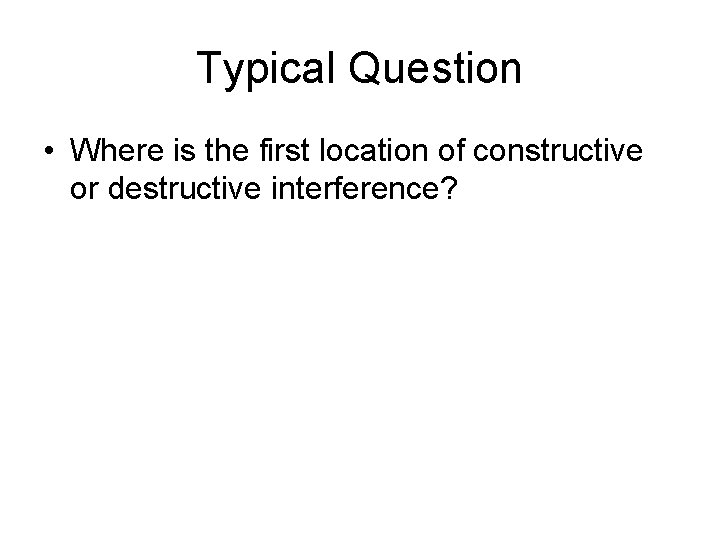 Typical Question

• Where is the first location of constructive or destructive interference?